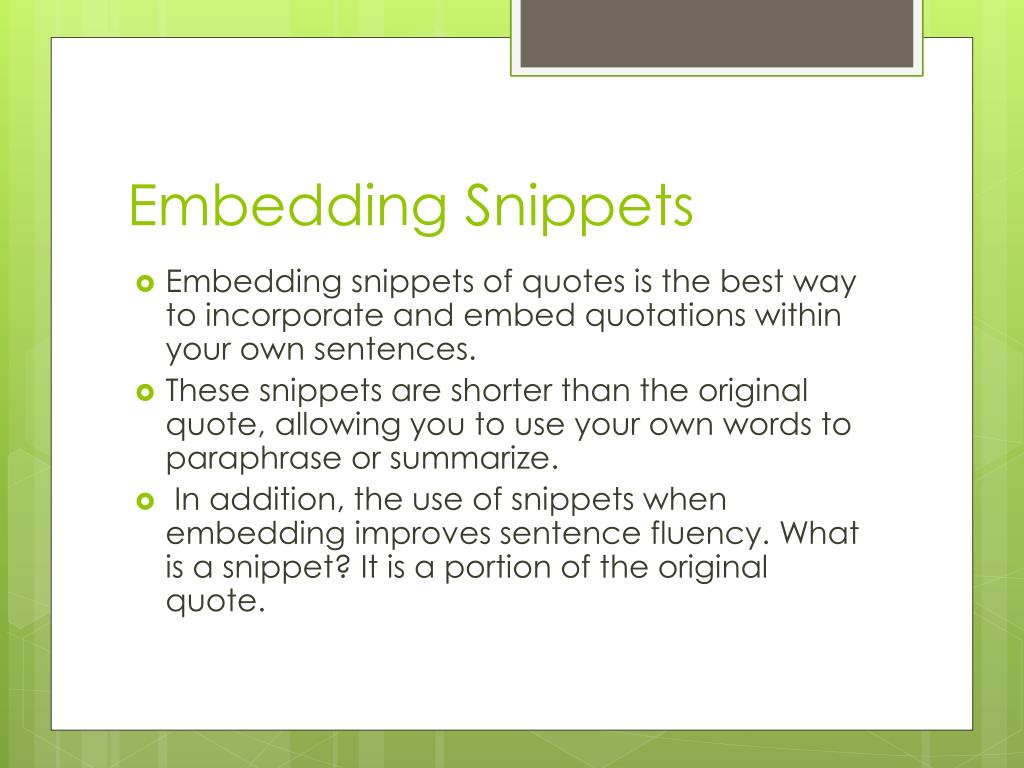 Embedding Snippets

Embedding snippets of quotes is the best way to incorporate and embed quotations within your own sentences.

These snippets are shorter than the original quote, allowing you to use your own words to paraphrase or summarize.

In addition, the use of snippets when embedding improves sentence fluency. What is a snippet? It is a portion of the original quote.